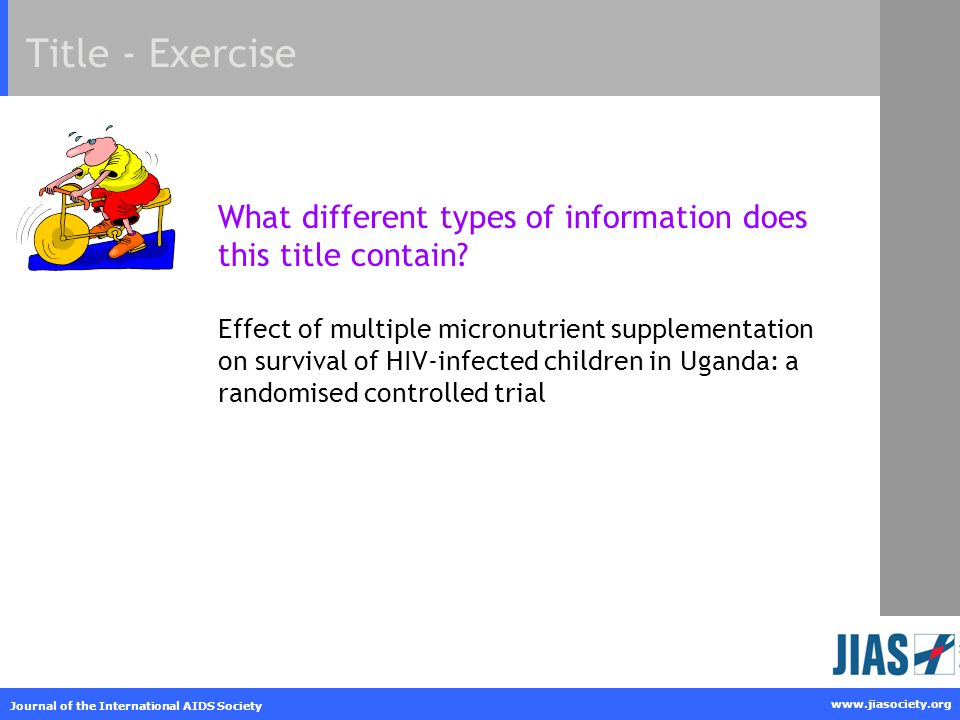 Title - Exercise

What different types of information does this title contain?

Effect of multiple micronutrient supplementation on survival of HIV-infected children in Uganda: a randomised controlled trial

JIAS

Journal of the International AIDS Society

www.jiasociety.org